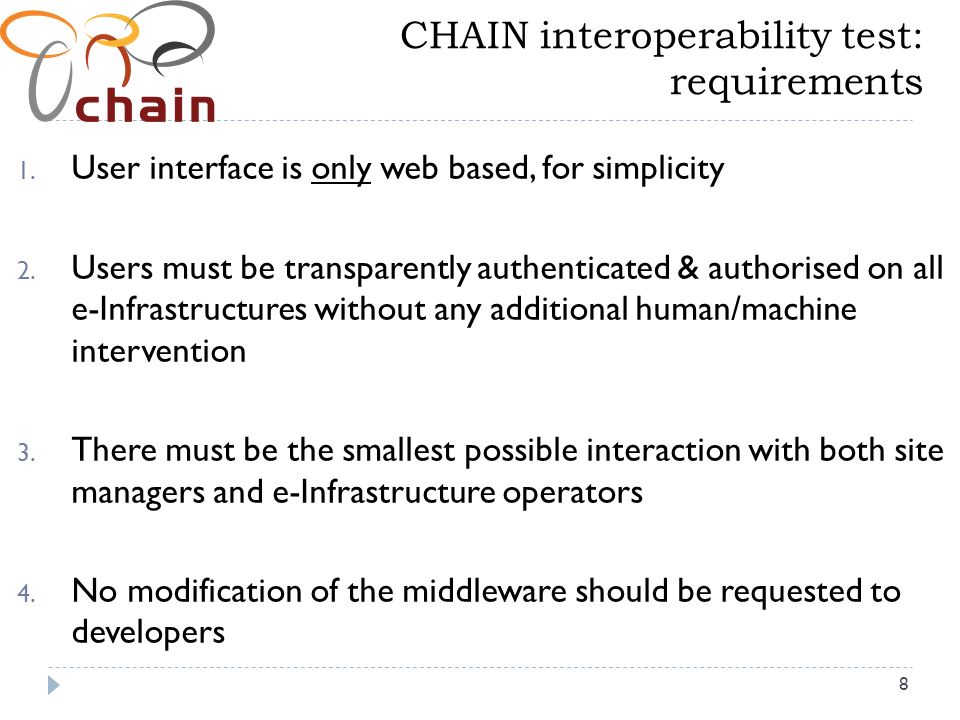 chain

CHAIN interoperability test: requirements

1. User interface is only web based, for simplicity

2. Users must be transparently authenticated & authorised on all e-Infrastructures without any additional human/machine intervention

3. There must be the smallest possible interaction with both site managers and e-Infrastructure operators

4. No modification of the middleware should be requested to developers

8